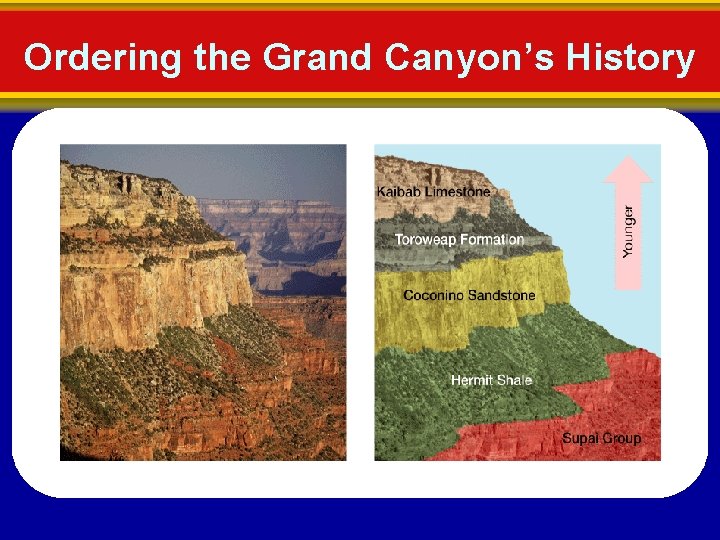 Ordering the Grand Canyon's History

Kaibab Limestone

Toroweap Formation

Coconino Sandstone

Hermit Shale

Supai Group

Younger